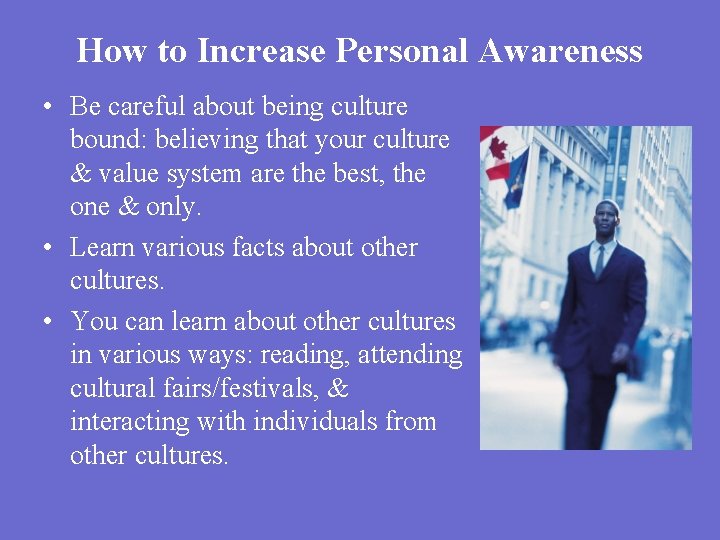 How to Increase Personal Awareness

• Be careful about being culture bound: believing that your culture & value system are the best, the one & only.

• Learn various facts about other cultures.

• You can learn about other cultures in various ways: reading, attending cultural fairs/festivals, & interacting with individuals from other cultures.